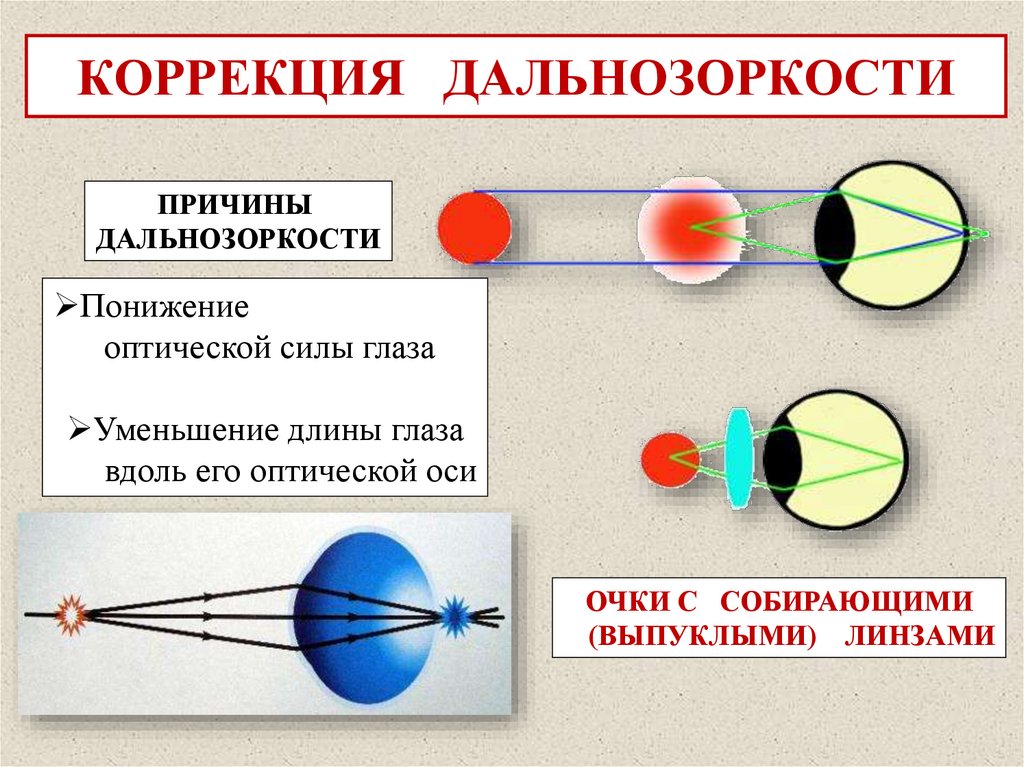 КОРРЕКЦИЯ ДАЛЬНОЗОРКОСТИ

ПРИЧИНЫ ДАЛЬНОЗОРКОСТИ

➢Понижение оптической силы глаза

➢Уменьшение длины глаза вдоль его оптической оси

ОЧКИ С СОБИРАЮЩИМИ (ВЫПУКЛЫМИ) ЛИНЗАМИ